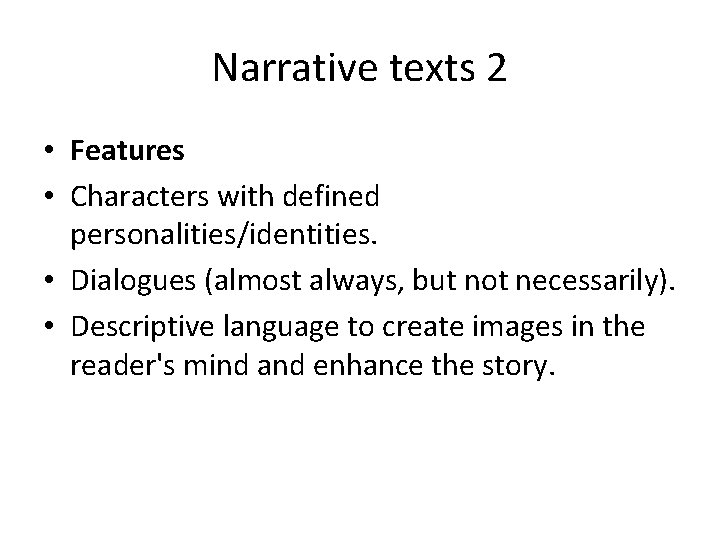 Narrative texts 2

• Features
• Characters with defined personalities/identities.
• Dialogues (almost always, but not necessarily).
• Descriptive language to create images in the reader's mind and enhance the story.